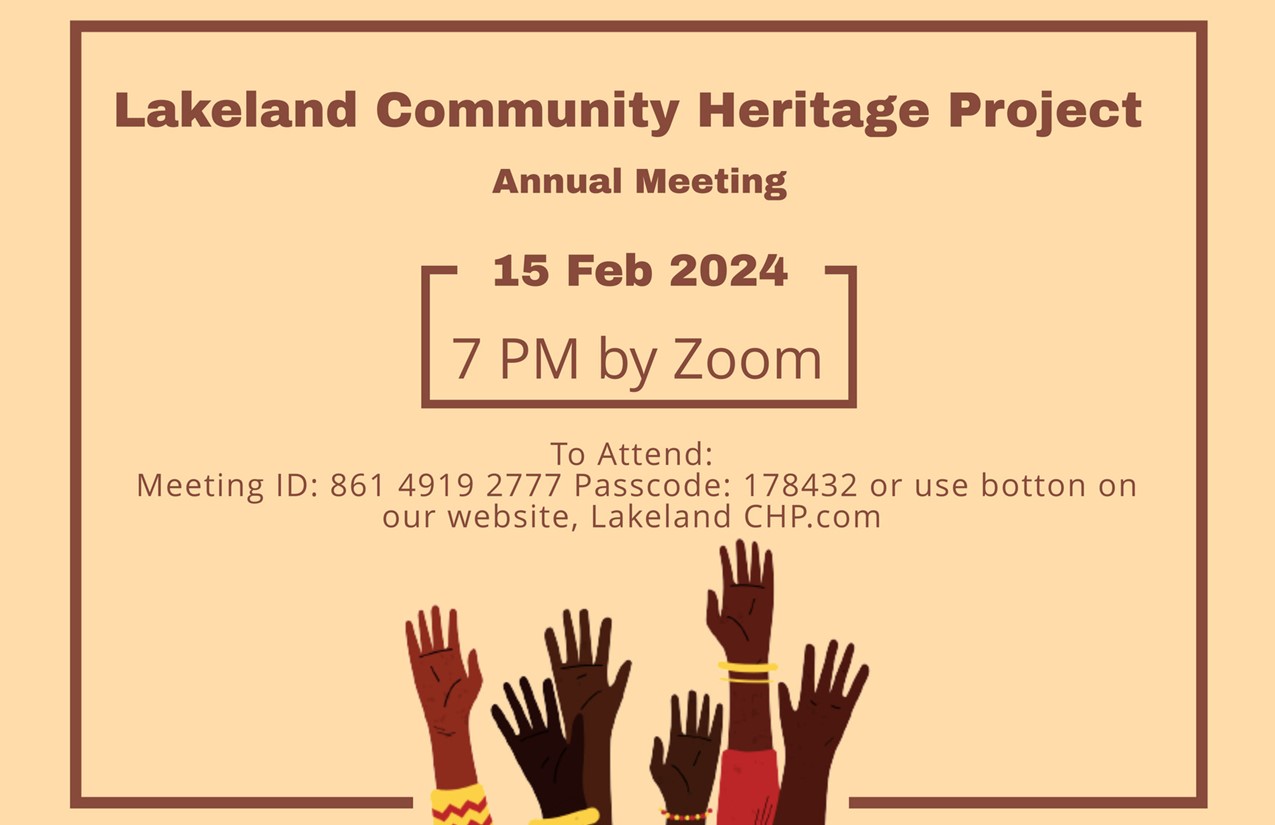 Lakeland Community Heritage Project

Annual Meeting

15 Feb 2024

7 PM by Zoom

To Attend:
Meeting ID: 861 4919 2777 Passcode: 178432 or use botton on our website, Lakeland CHP.com